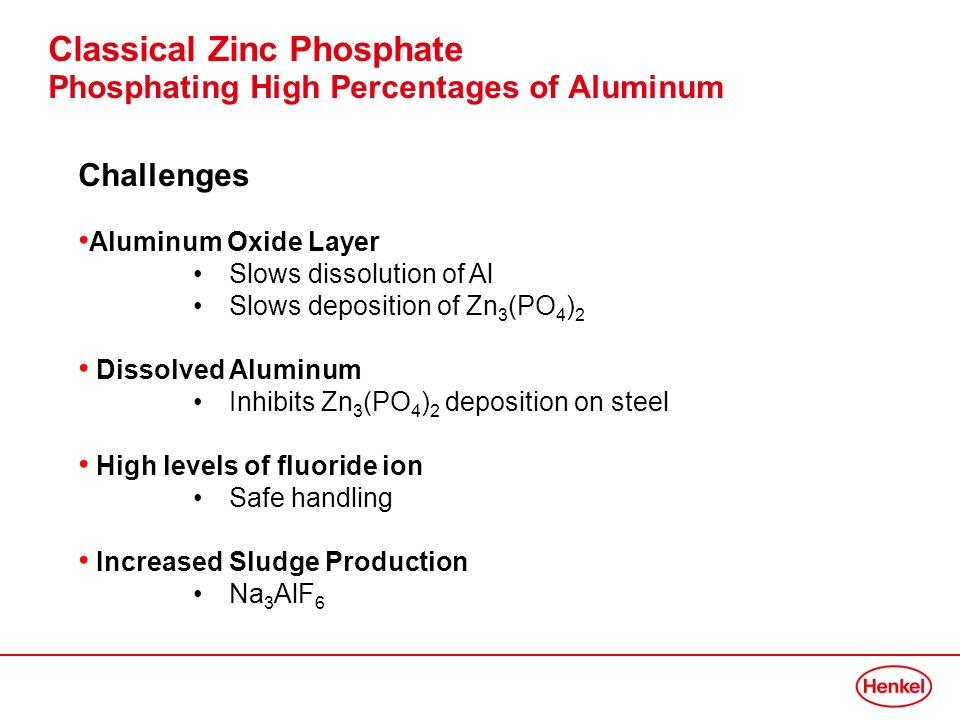 Classical Zinc Phosphate
Phosphating High Percentages of Aluminum

Challenges

• Aluminum Oxide Layer
• Slows dissolution of Al
• Slows deposition of $Zn_3(PO_4)_2$

• Dissolved Aluminum
• Inhibits $Zn_3(PO_4)_2$ deposition on steel

• High levels of fluoride ion
• Safe handling

• Increased Sludge Production
• $Na_3AlF_6$

Henkel